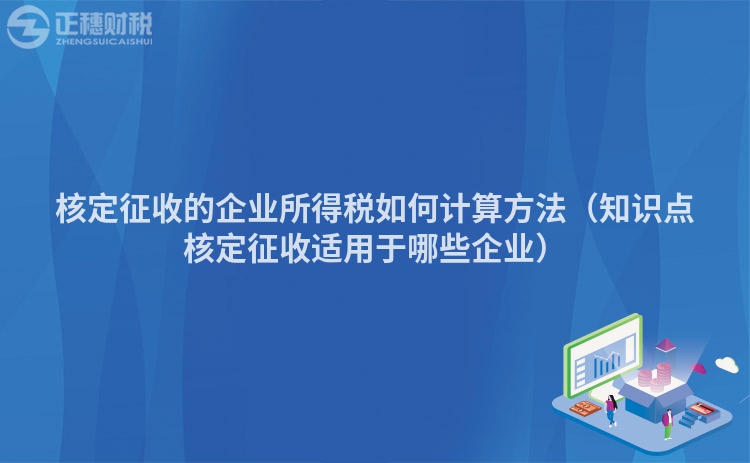 正穗财税
ZHENGSUICAISHUI

核定征收的企业所得税如何计算方法（知识点核定征收适用于哪些企业）